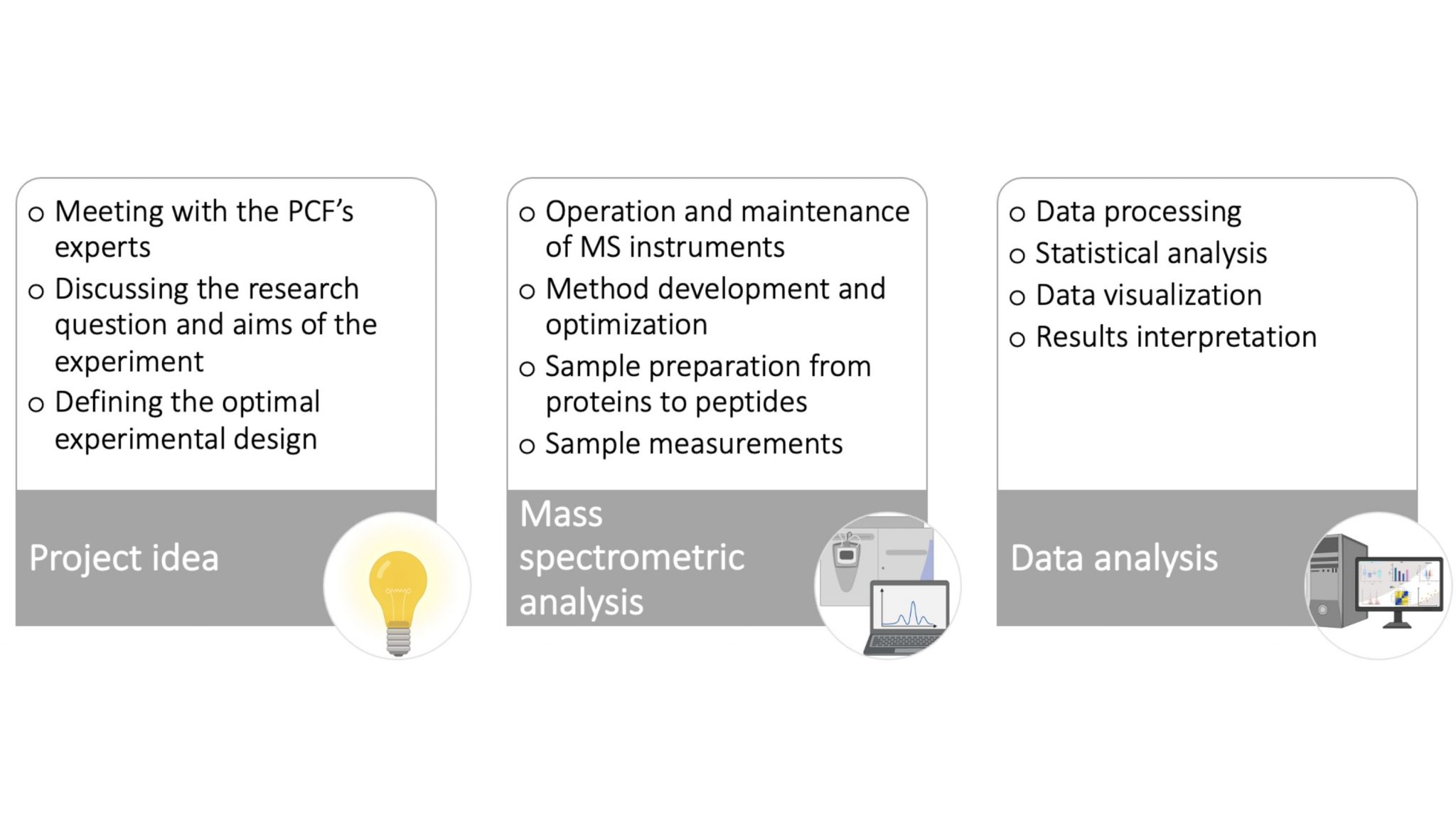 o Meeting with the PCF's experts
o Discussing the research question and aims of the experiment
o Defining the optimal experimental design

Project idea

o Operation and maintenance of MS instruments
o Method development and optimization
o Sample preparation from proteins to peptides
o Sample measurements

Mass spectrometric analysis

o Data processing
o Statistical analysis
o Data visualization
o Results interpretation

Data analysis